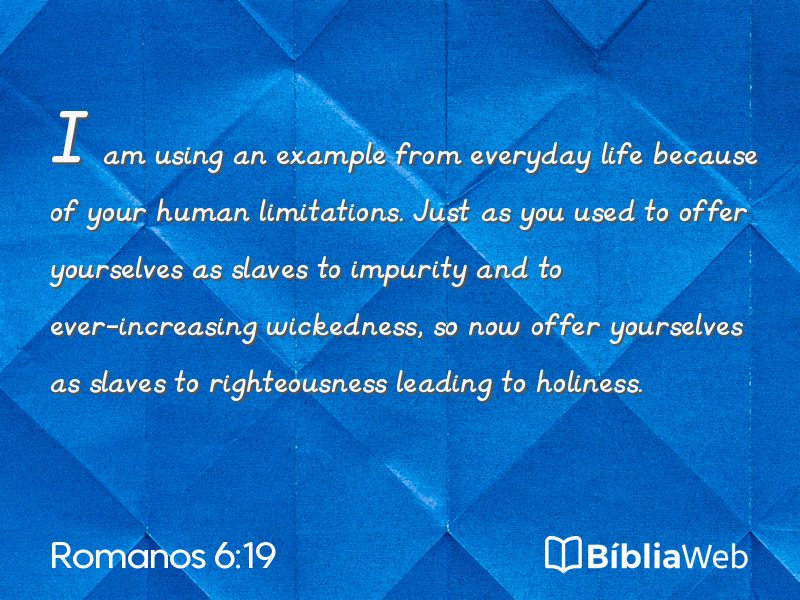 I am using an example from everyday life because of your human limitations. Just as you used to offer yourselves as slaves to impurity and to ever-increasing wickedness, so now offer yourselves as slaves to righteousness leading to holiness.

Romanos 6:19

BíbliaWeb